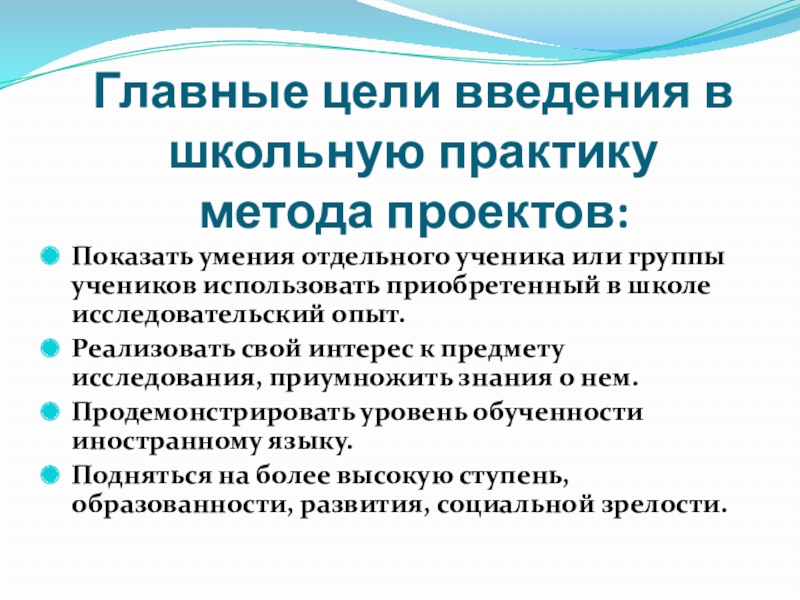 Главные цели введения в школьную практику метода проектов:

Показать умения отдельного ученика или группы учеников использовать приобретенный в школе исследовательский опыт.

Реализовать свой интерес к предмету исследования, приумножить знания о нем.

Продемонстрировать уровень обученности иностранному языку.

Подняться на более высокую ступень, образованности, развития, социальной зрелости.